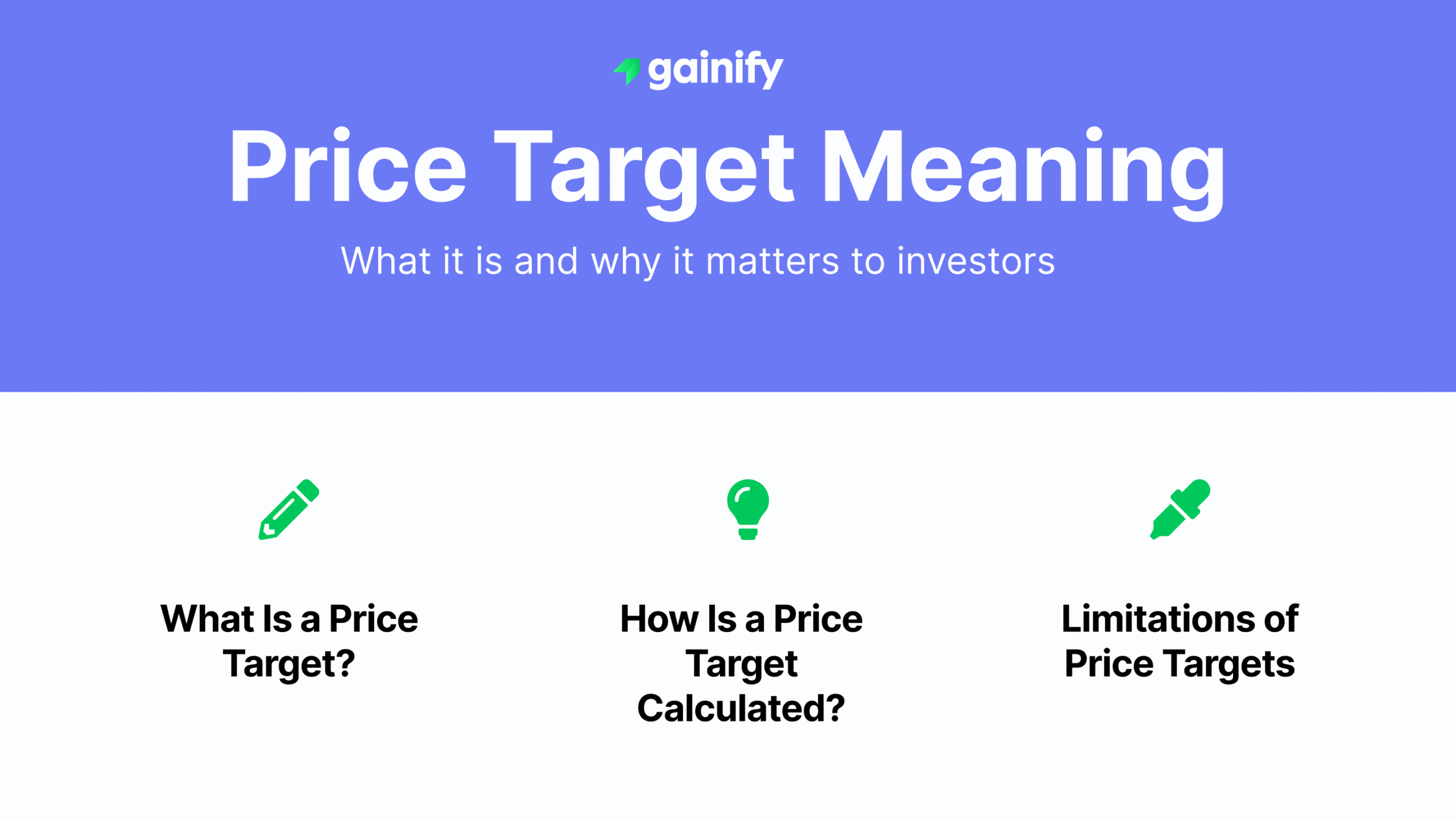 gainify

Price Target Meaning

What it is and why it matters to investors

What Is a Price Target?

How Is a Price Target Calculated?

Limitations of Price Targets